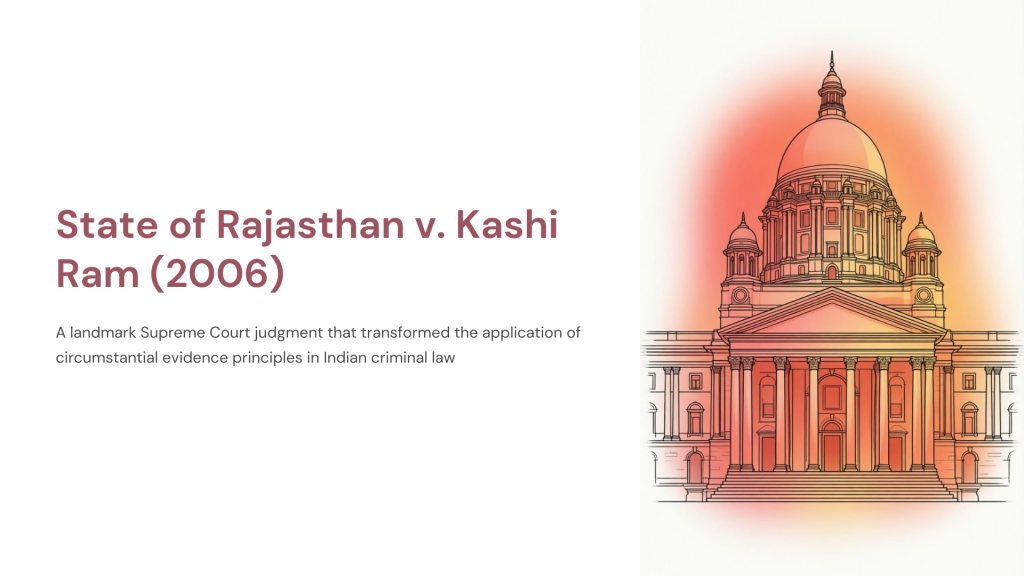 State of Rajasthan v. Kashi Ram (2006)

A landmark Supreme Court judgment that transformed the application of circumstantial evidence principles in Indian criminal law